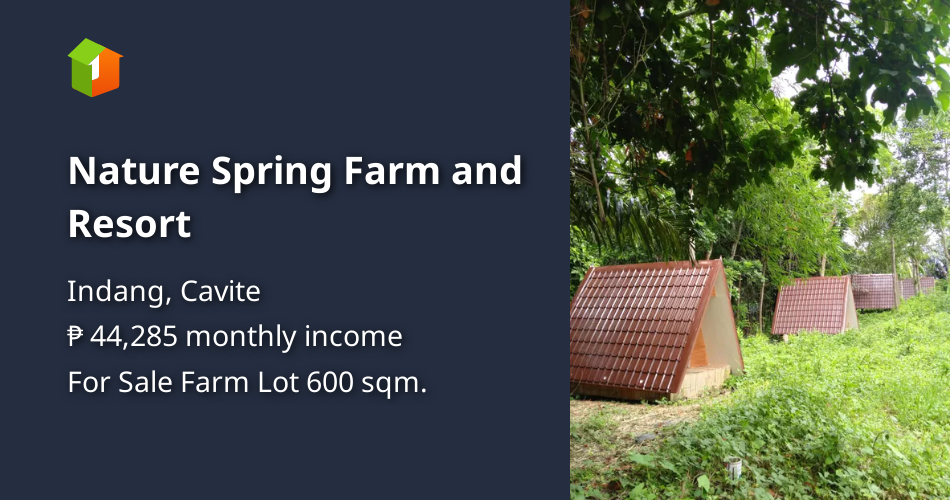 Nature Spring Farm and Resort

Indang, Cavite
₱ 44,285 monthly income
For Sale Farm Lot 600 sqm.